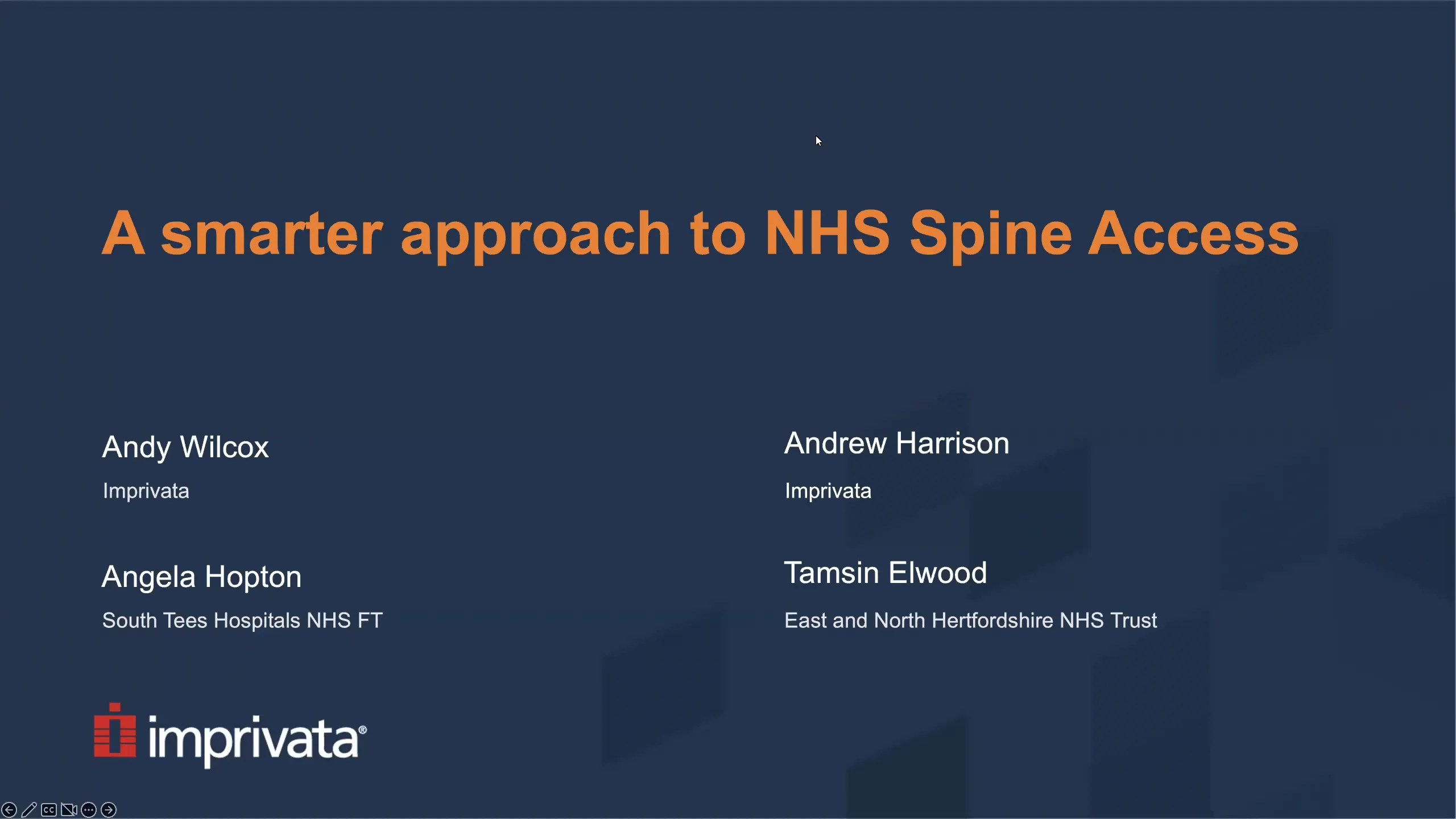 A smarter approach to NHS Spine Access

Andy Wilcox

Imprivata

Angela Hopton

South Tees Hospitals NHS FT

Andrew Harrison

Imprivata

Tamsin Elwood

East and North Hertfordshire NHS Trust

imprivata®

CC